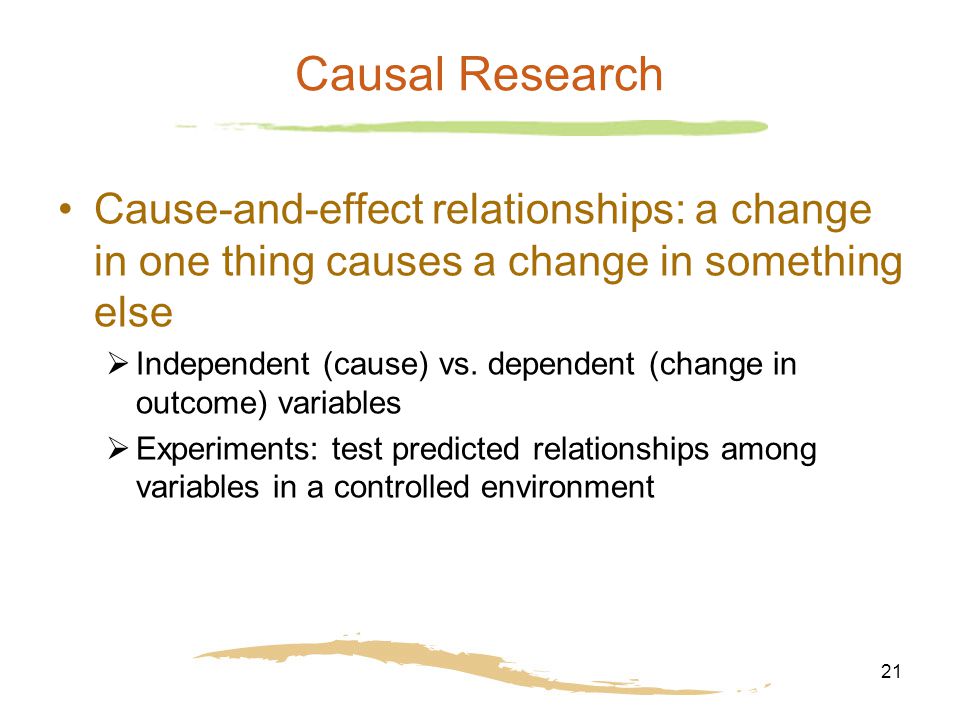 Causal Research

• Cause-and-effect relationships: a change in one thing causes a change in something else

➢ Independent (cause) vs. dependent (change in outcome) variables

➢ Experiments: test predicted relationships among variables in a controlled environment

21